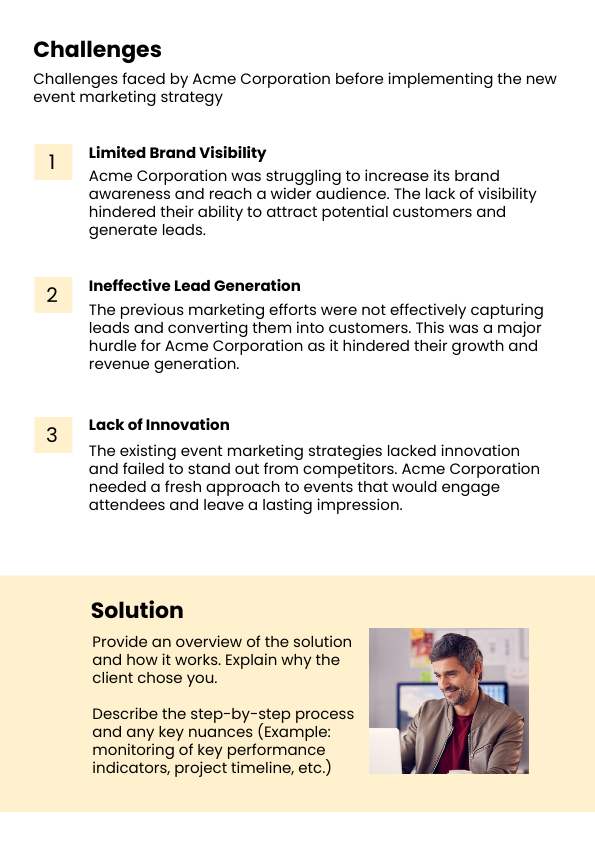 Challenges

Challenges faced by Acme Corporation before implementing the new event marketing strategy

1

Limited Brand Visibility

Acme Corporation was struggling to increase its brand awareness and reach a wider audience. The lack of visibility hindered their ability to attract potential customers and generate leads.

2

Ineffective Lead Generation

The previous marketing efforts were not effectively capturing leads and converting them into customers. This was a major hurdle for Acme Corporation as it hindered their growth and revenue generation.

3

Lack of Innovation

The existing event marketing strategies lacked innovation and failed to stand out from competitors. Acme Corporation needed a fresh approach to events that would engage attendees and leave a lasting impression.

Solution

Provide an overview of the solution and how it works. Explain why the client chose you.

Describe the step-by-step process and any key nuances (Example: monitoring of key performance indicators, project timeline, etc.)